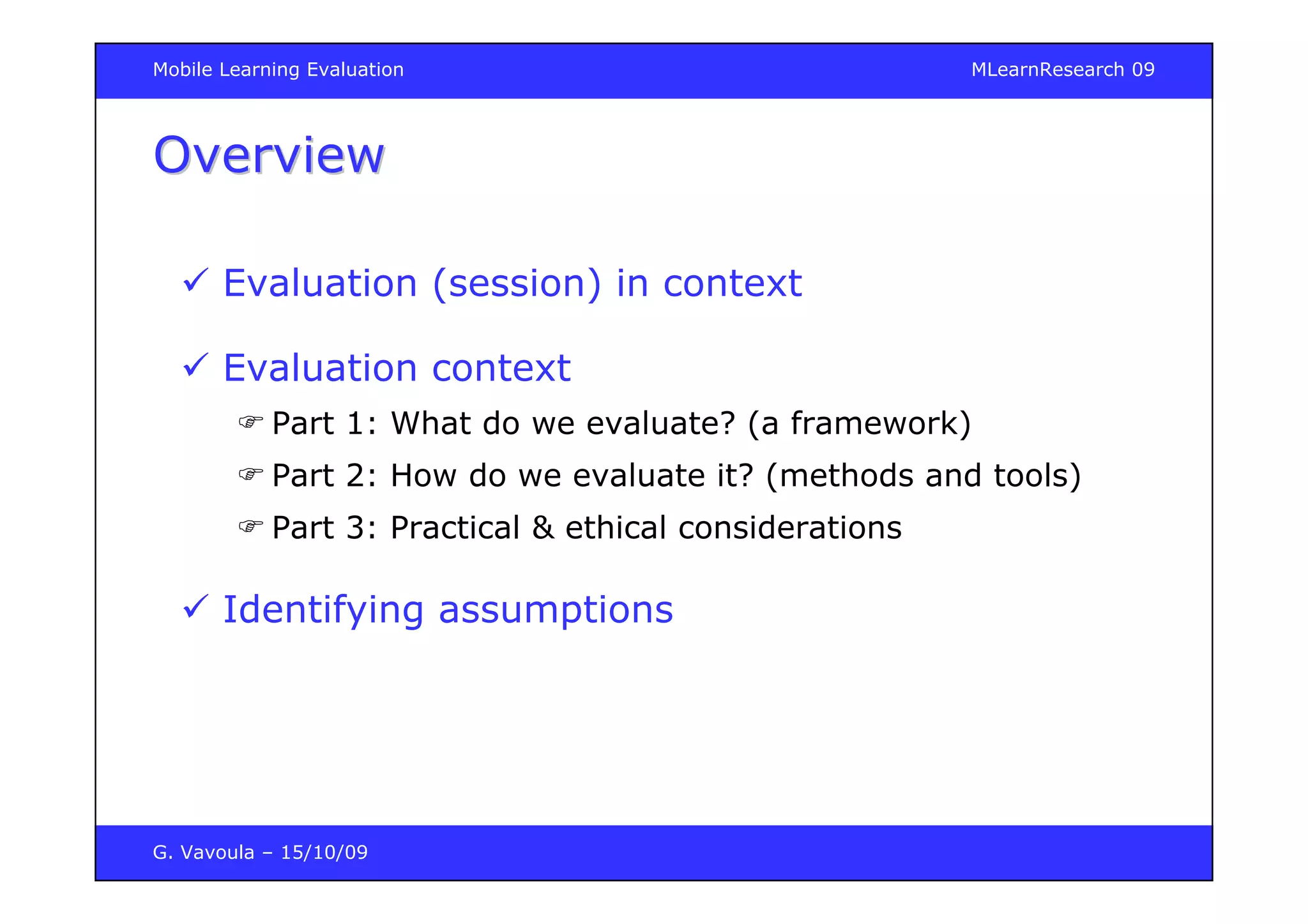 Mobile Learning Evaluation

MLearnResearch 09

Overview

✓ Evaluation (session) in context

✓ Evaluation context

☞ Part 1: What do we evaluate? (a framework)

☞ Part 2: How do we evaluate it? (methods and tools)

☞ Part 3: Practical & ethical considerations

✓ Identifying assumptions

G. Vavoula – 15/10/09